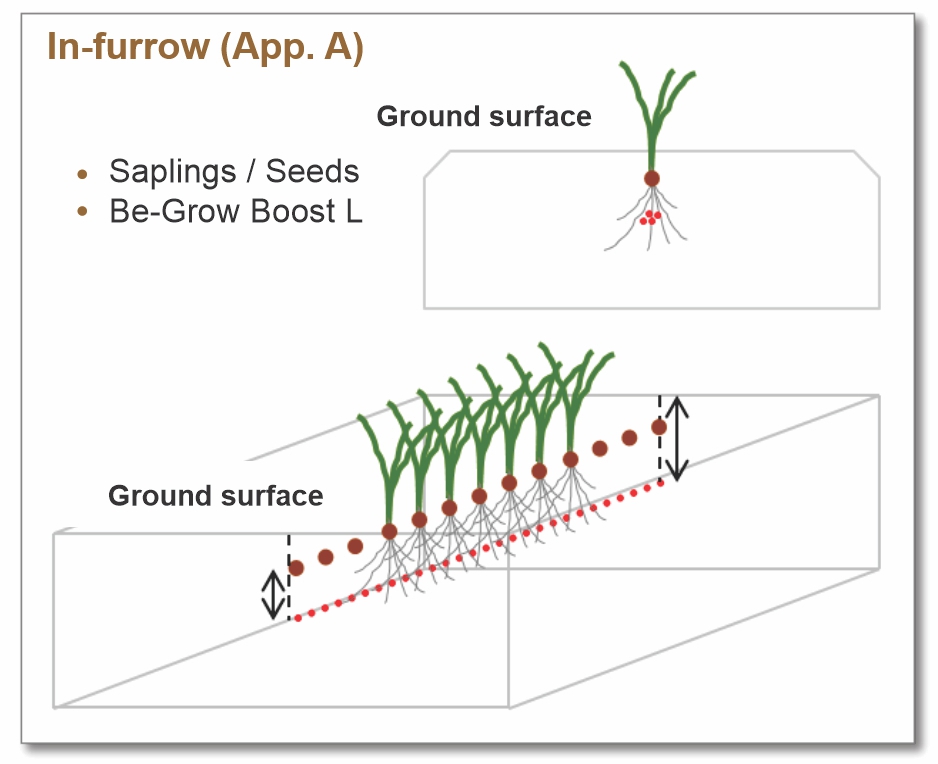 In-furrow (App. A)

Ground surface

• Saplings / Seeds
• Be-Grow Boost L

Ground surface